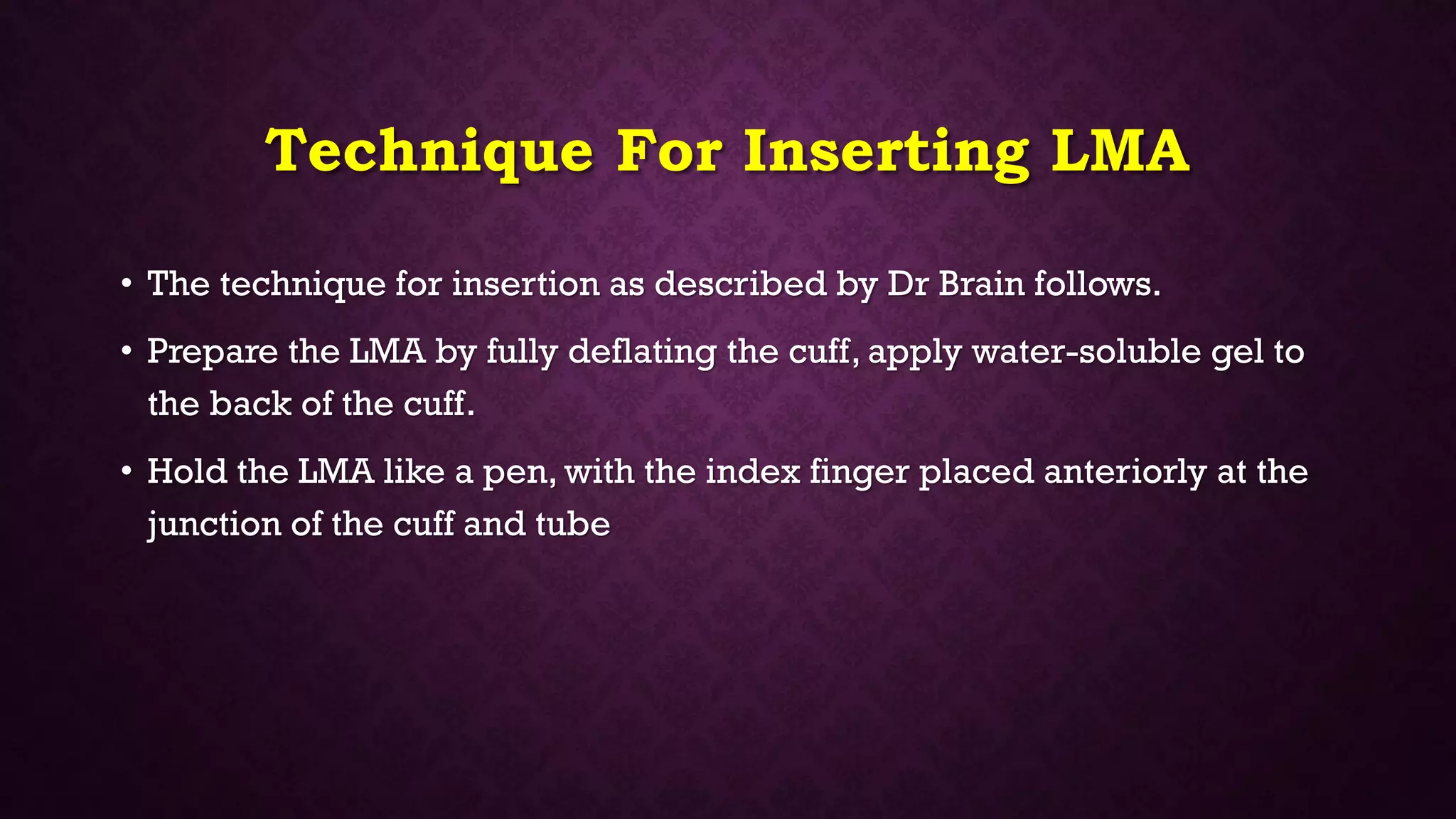 Technique For Inserting LMA

• The technique for insertion as described by Dr Brain follows.

• Prepare the LMA by fully deflating the cuff, apply water-soluble gel to the back of the cuff.

• Hold the LMA like a pen, with the index finger placed anteriorly at the junction of the cuff and tube